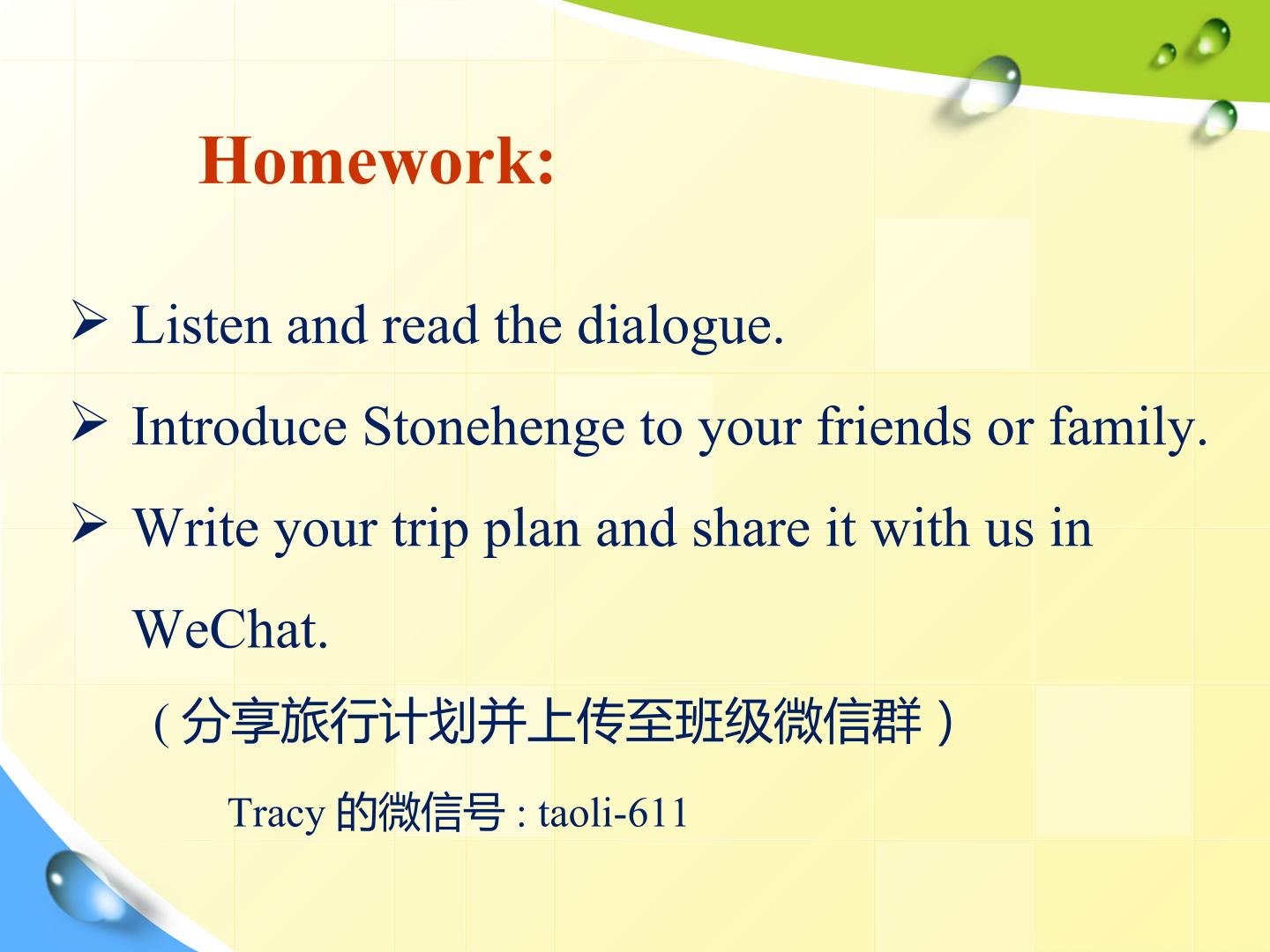 Homework:

➢ Listen and read the dialogue.

➢ Introduce Stonehenge to your friends or family.

➢ Write your trip plan and share it with us in WeChat.

（分享旅行计划并上传至班级微信群）

Tracy 的微信号 : taoli-611